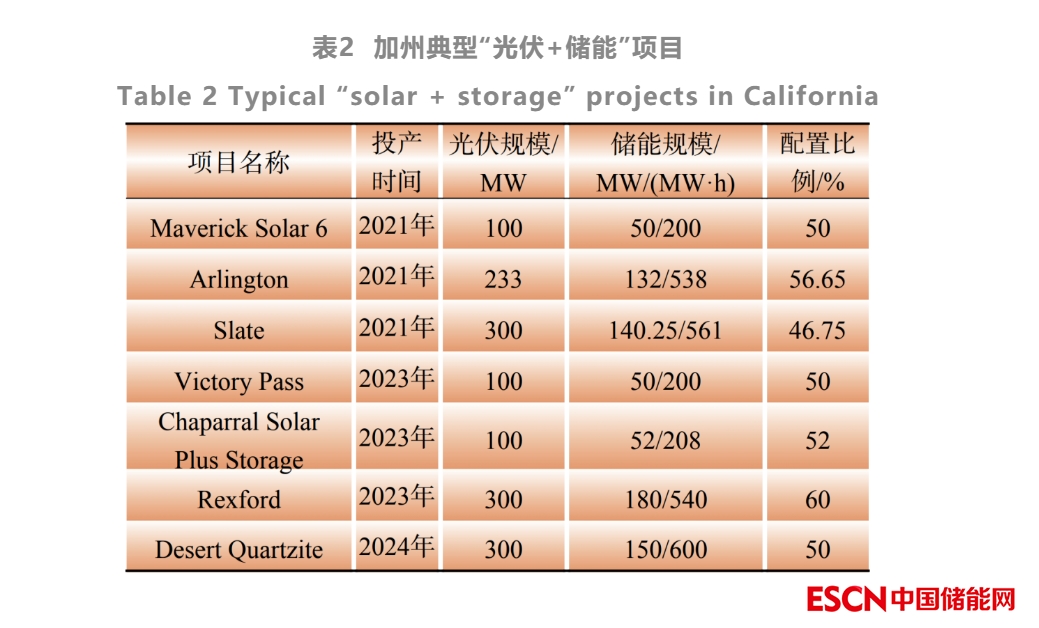 表2 加州典型“光伏+储能”项目

Table 2 Typical “solar + storage” projects in California

| 项目名称 | 投产时间 | 光伏规模/MW | 储能规模/MW/(MW·h) | 配置比例/% |
|---|---|---|---|---|
| Maverick Solar 6 | 2021年 | 100 | 50/200 | 50 |
| Arlington | 2021年 | 233 | 132/538 | 56.65 |
| Slate | 2021年 | 300 | 140.25/561 | 46.75 |
| Victory Pass | 2023年 | 100 | 50/200 | 50 |
| Chaparral Solar Plus Storage | 2023年 | 100 | 52/208 | 52 |
| Rexford | 2023年 | 300 | 180/540 | 60 |
| Desert Quartzite | 2024年 | 300 | 150/600 | 50 |

ESCN中国储能网